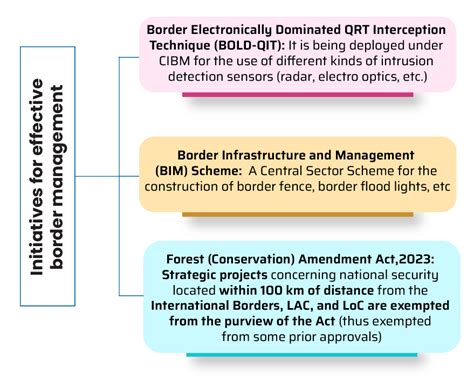 Initiatives for effective border management

Border Electronically Dominated QRT Interception Technique (BOLD-QIT): It is being deployed under CIBM for the use of different kinds of intrusion detection sensors (radar, electro optics, etc.)

Border Infrastructure and Management (BIM) Scheme: A Central Sector Scheme for the construction of border fence, border flood lights, etc

Forest (Conservation) Amendment Act,2023: Strategic projects concerning national security located within 100 km of distance from the International Borders, LAC, and LoC are exempted from the purview of the Act (thus exempted from some prior approvals)